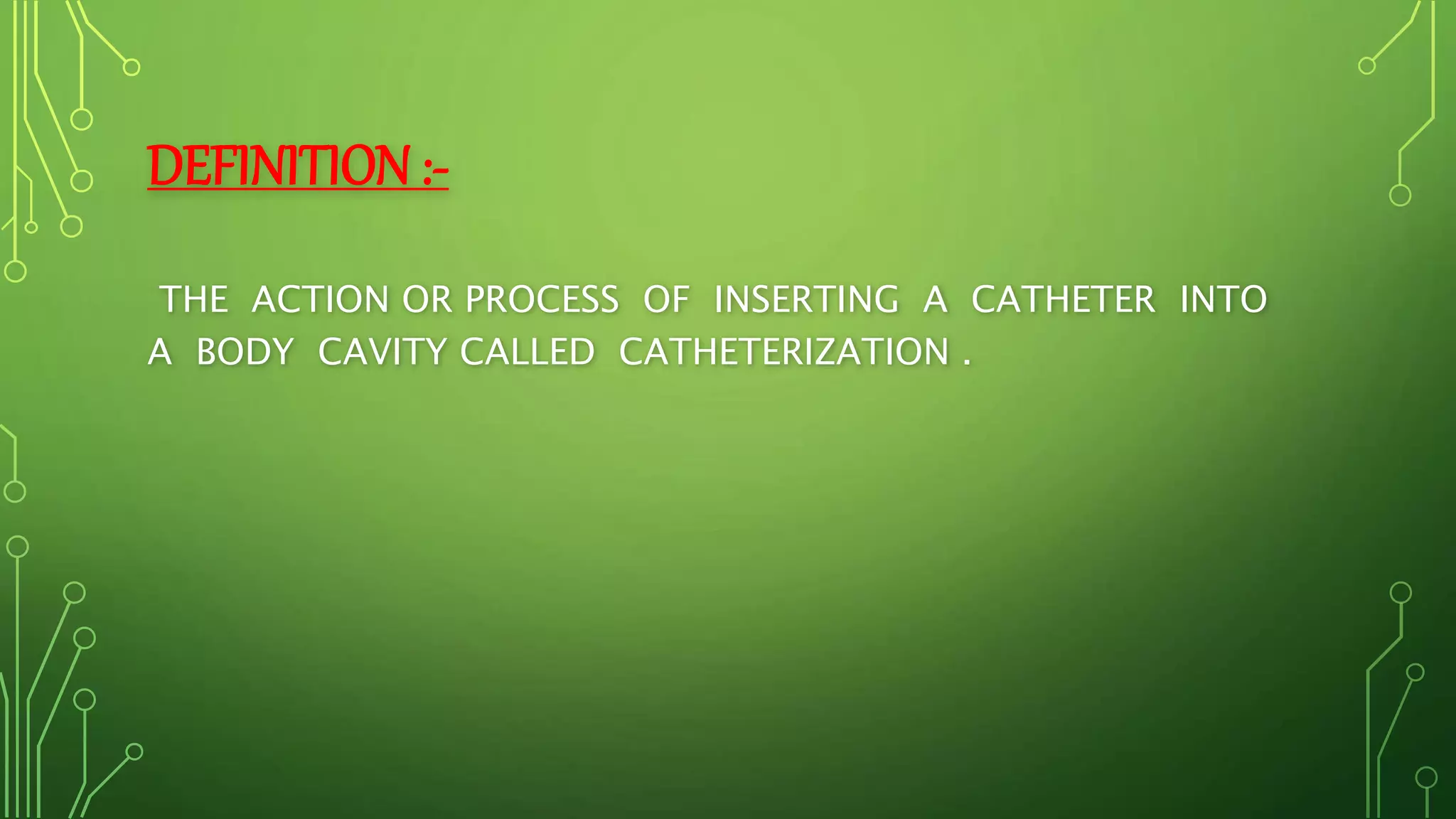 DEFINITION :-

THE ACTION OR PROCESS OF INSERTING A CATHETER INTO A BODY CAVITY CALLED CATHETERIZATION .